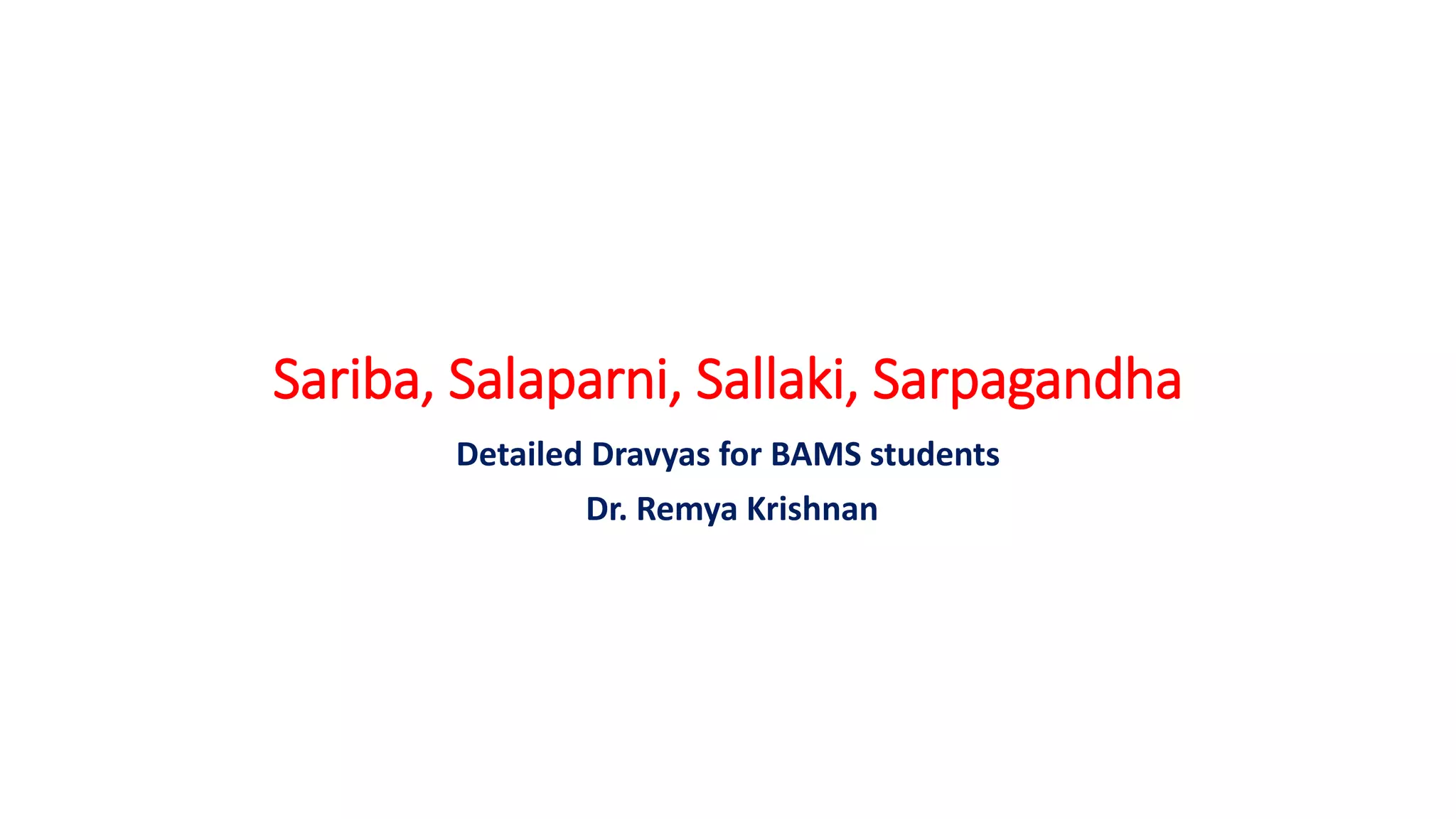 Sariba, Salaparni, Sallaki, Sarpagandha

Detailed Dravyas for BAMS students

Dr. Remya Krishnan